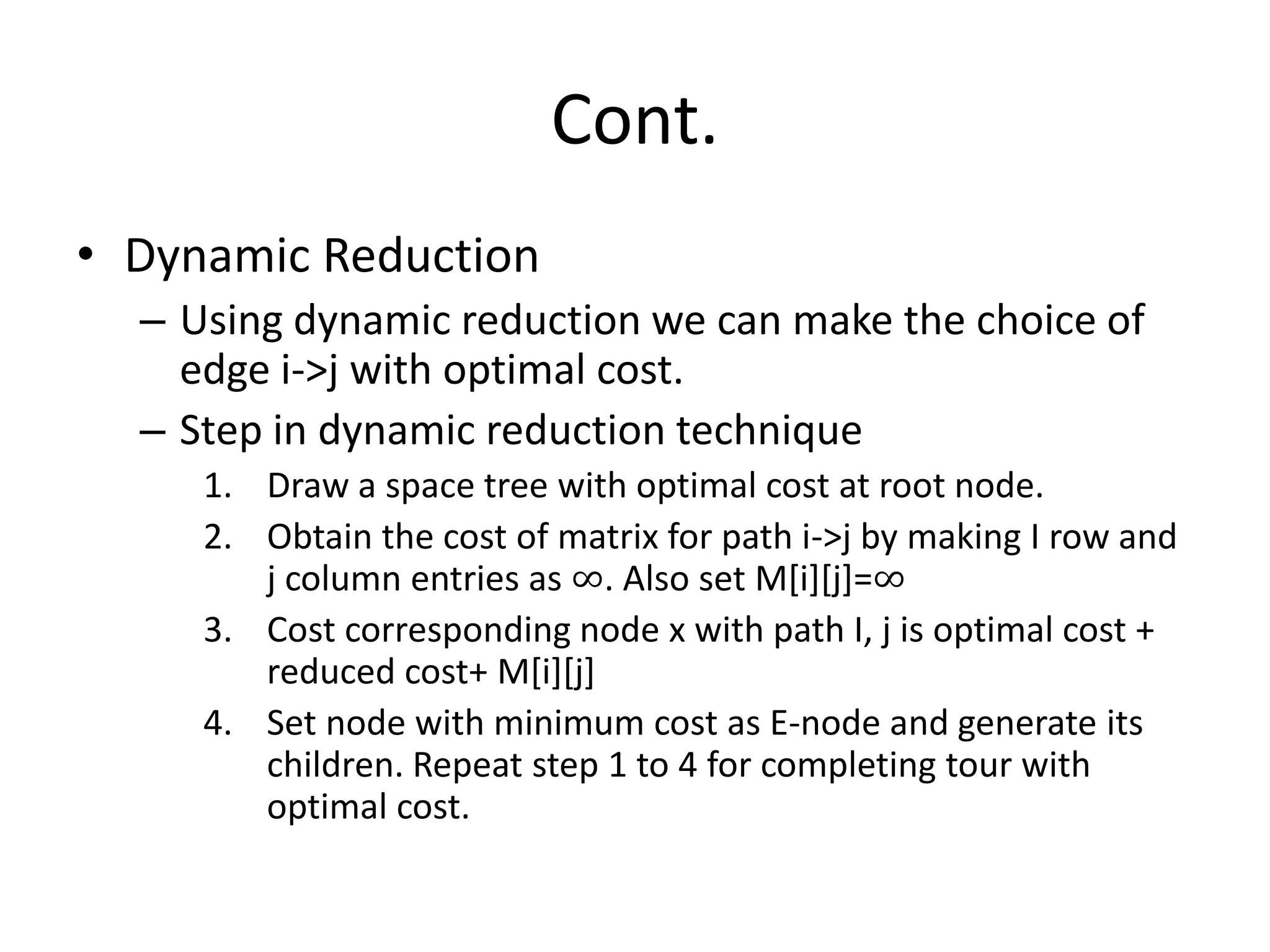 Cont.

• Dynamic Reduction

– Using dynamic reduction we can make the choice of edge i->j with optimal cost.

– Step in dynamic reduction technique

1. Draw a space tree with optimal cost at root node.

2. Obtain the cost of matrix for path i->j by making I row and j column entries as ∞. Also set M[i][j]=∞

3. Cost corresponding node x with path I, j is optimal cost + reduced cost+ M[i][j]

4. Set node with minimum cost as E-node and generate its children. Repeat step 1 to 4 for completing tour with optimal cost.